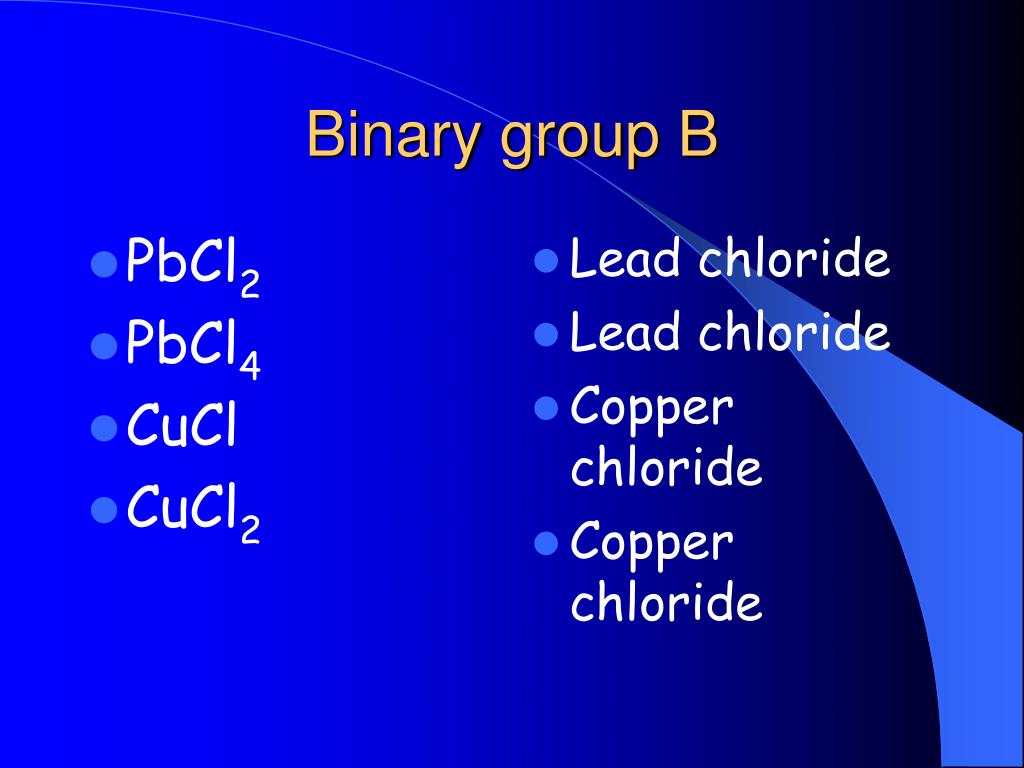 Binary group B

- $PbCl_2$
- $PbCl_4$
- $CuCl$
- $CuCl_2$

- Lead chloride
- Lead chloride
- Copper chloride
- Copper chloride